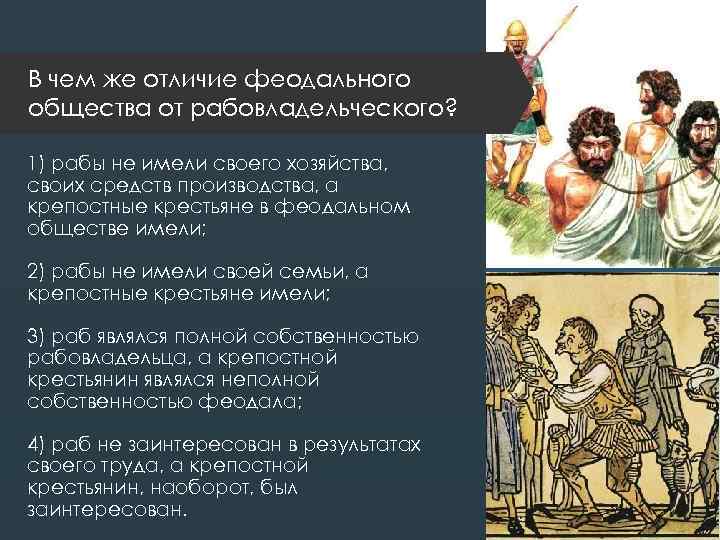 В чем же отличие феодального общества от рабовладельческого?

1) рабы не имели своего хозяйства, своих средств производства, а крепостные крестьяне в феодальном обществе имели;

2) рабы не имели своей семьи, а крепостные крестьяне имели;

3) раб являлся полной собственностью рабовладельца, а крепостной крестьянин являлся неполной собственностью феодала;

4) раб не заинтересован в результатах своего труда, а крепостной крестьянин, наоборот, был заинтересован.